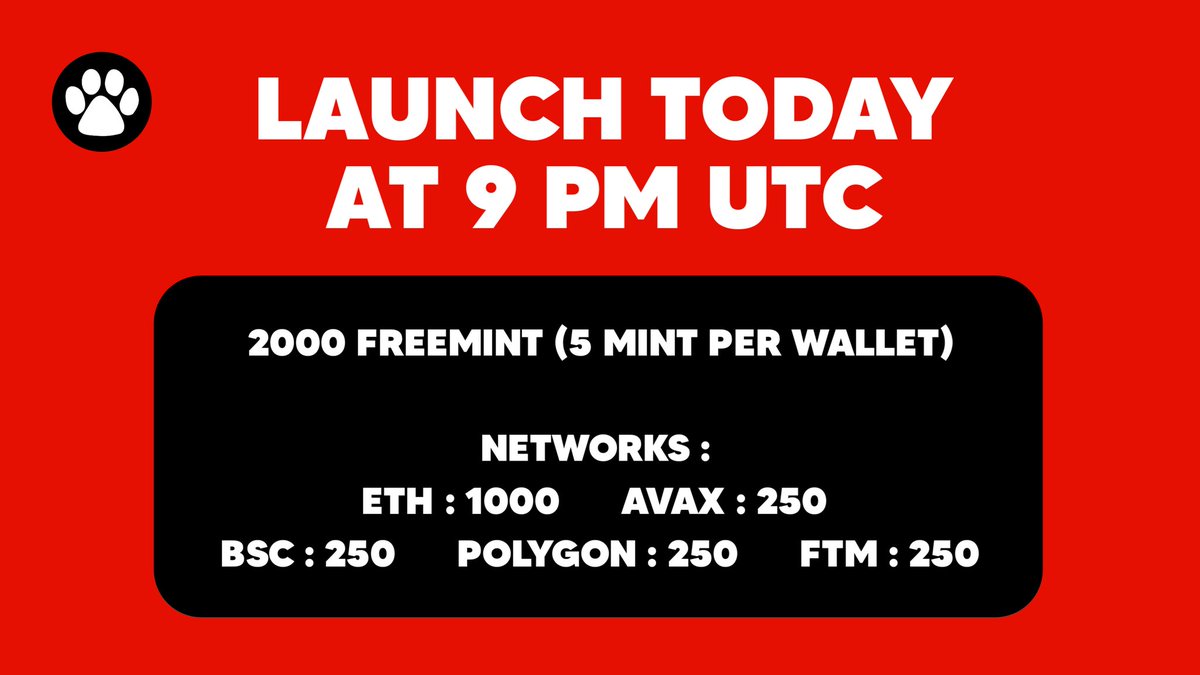 LAUNCH TODAY AT 9 PM UTC

2000 FREEMINT (5 MINT PER WALLET)

NETWORKS :
ETH : 1000 AVAX : 250
BSC : 250 POLYGON : 250 FTM : 250